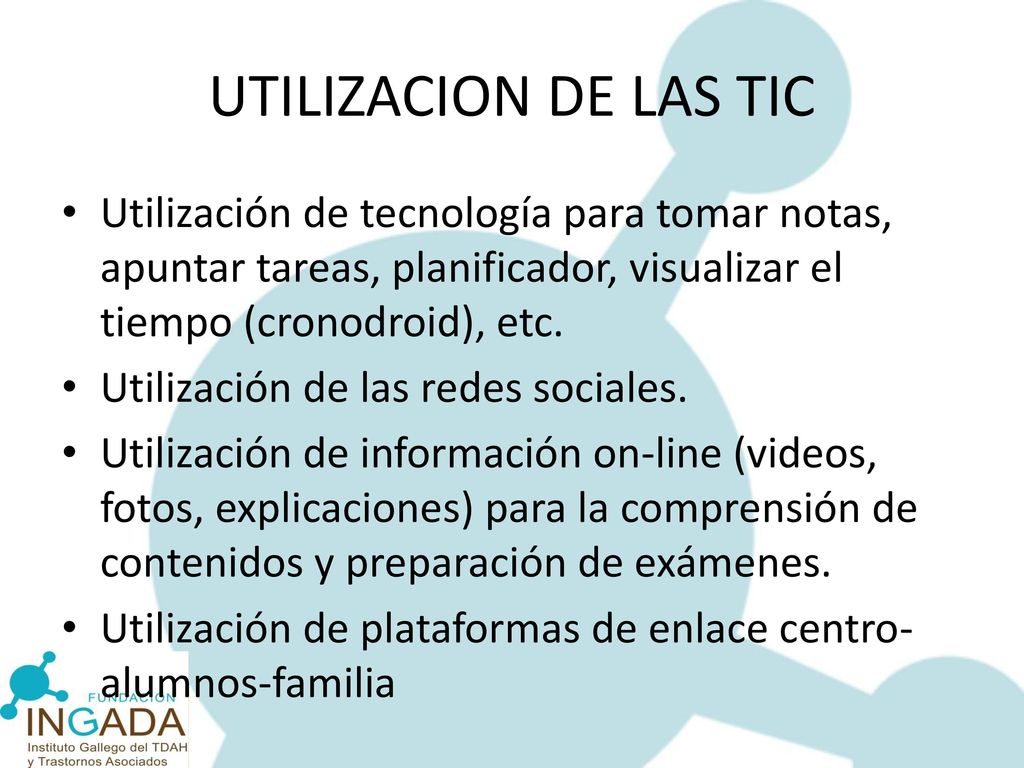 UTILIZACION DE LAS TIC

• Utilización de tecnología para tomar notas, apuntar tareas, planificador, visualizar el tiempo (cronodroid), etc.
• Utilización de las redes sociales.
• Utilización de información on-line (videos, fotos, explicaciones) para la comprensión de contenidos y preparación de exámenes.
• Utilización de plataformas de enlace centro-alumnos-familia

FUNDACION
INGADA
Instituto Gallego del TDAH y Trastornos Asociados